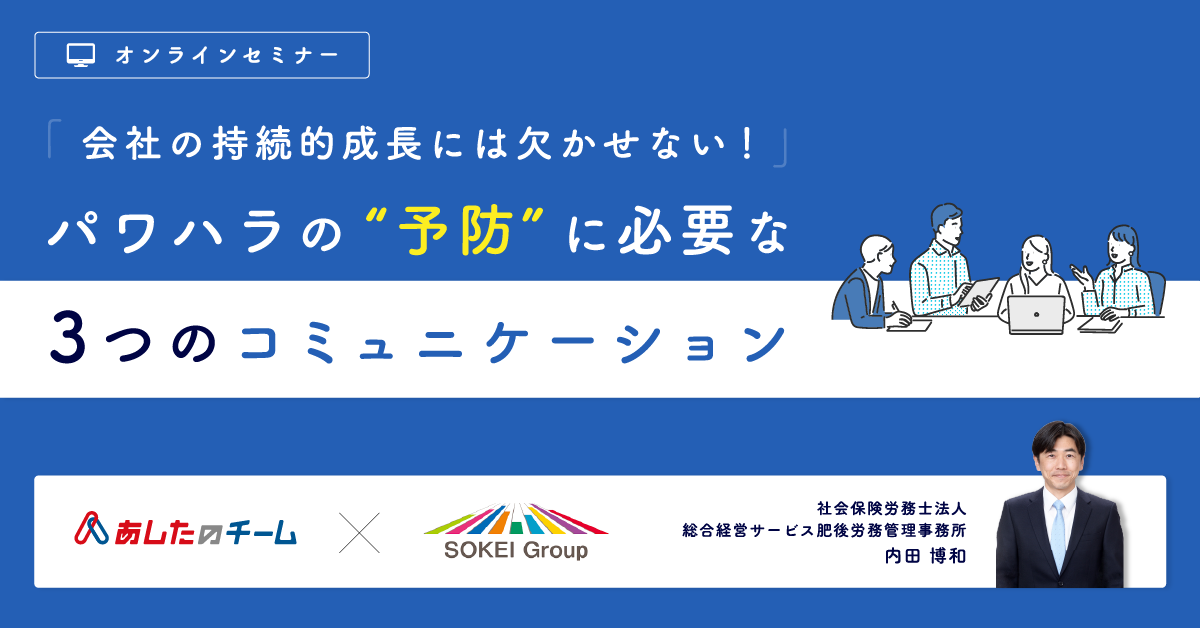 オンラインセミナー

「会社の持続的成長には欠かせない！」

パワハラの“予防”に必要な

3つのコミュニケーション

あしたのチーム

SOKEI Group

社会保険労務士法人
総合経営サービス肥後労務管理事務所
内田 博和